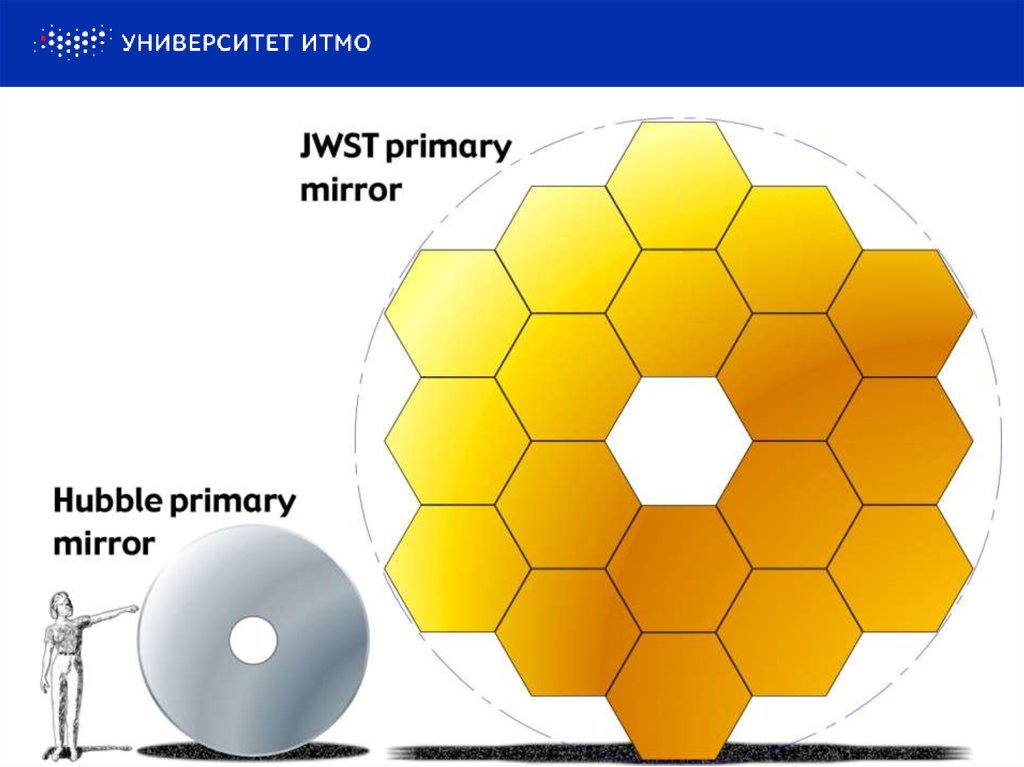 УНИВЕРСИТЕТ ИТМО

JWST primary mirror

Hubble primary mirror